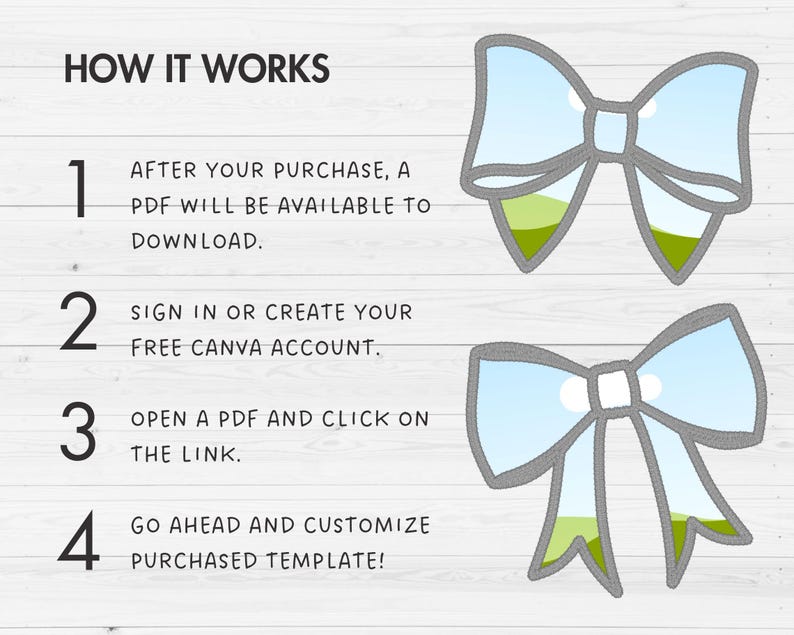 HOW IT WORKS

1 AFTER YOUR PURCHASE, A PDF WILL BE AVAILABLE TO DOWNLOAD.

2 SIGN IN OR CREATE YOUR FREE CANVA ACCOUNT.

3 OPEN A PDF AND CLICK ON THE LINK.

4 GO AHEAD AND CUSTOMIZE PURCHASED TEMPLATE!